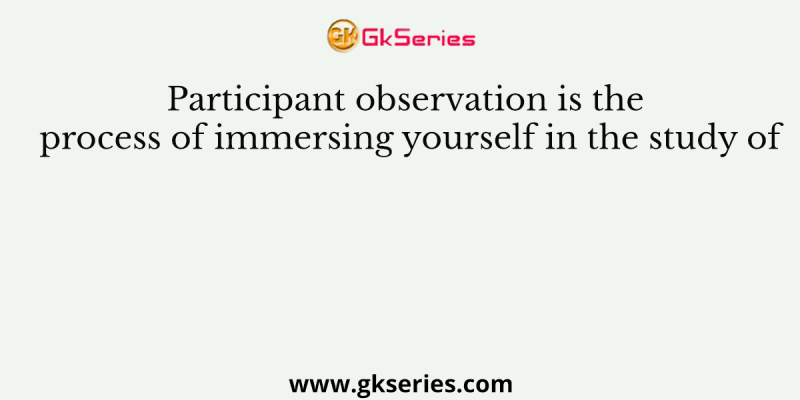 GK GkSeries

Participant observation is the process of immersing yourself in the study of

www.gkseries.com